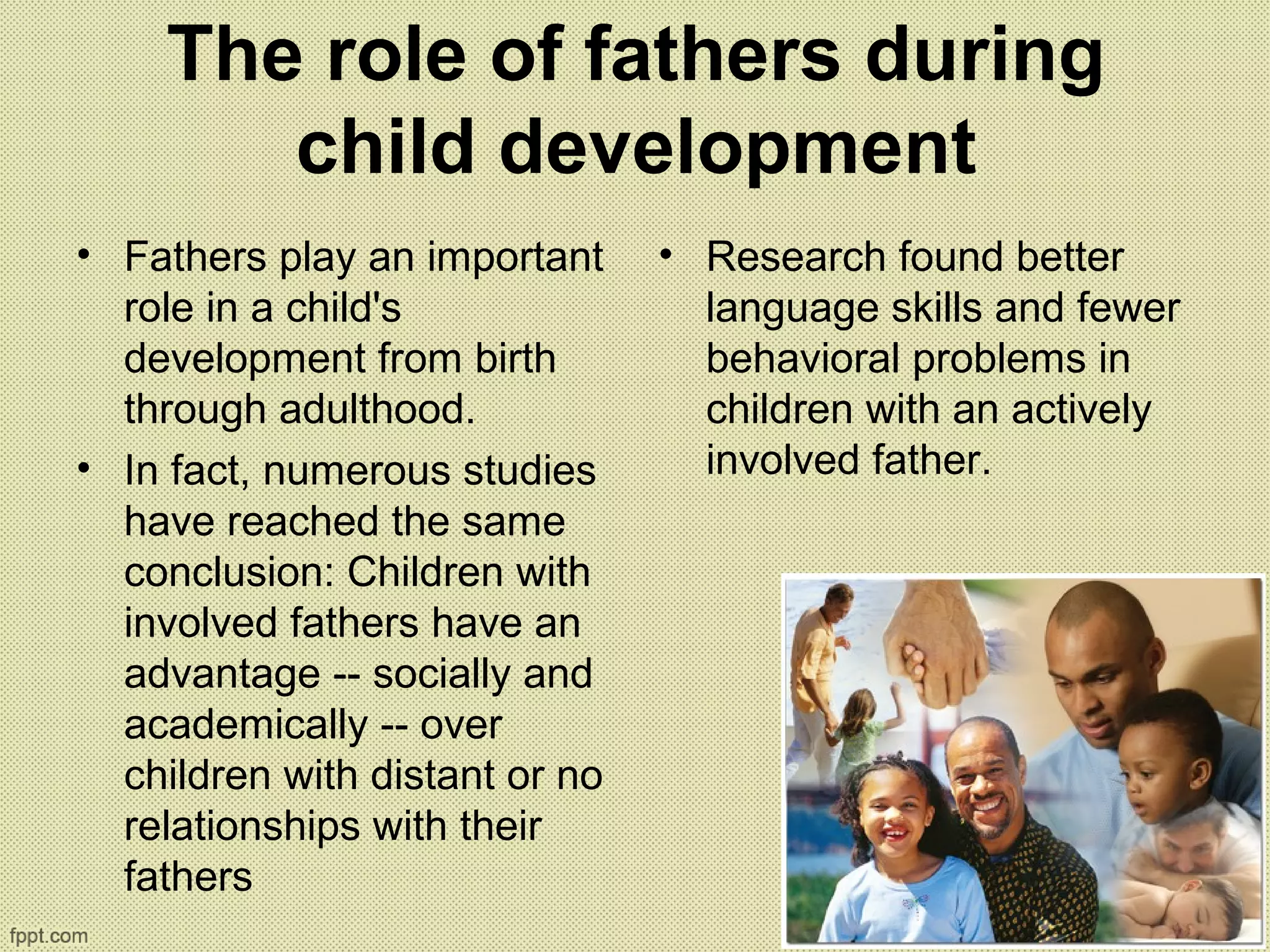 The role of fathers during child development

• Fathers play an important role in a child's development from birth through adulthood.
• In fact, numerous studies have reached the same conclusion: Children with involved fathers have an advantage -- socially and academically -- over children with distant or no relationships with their fathers

• Research found better language skills and fewer behavioral problems in children with an actively involved father.

fppt.com